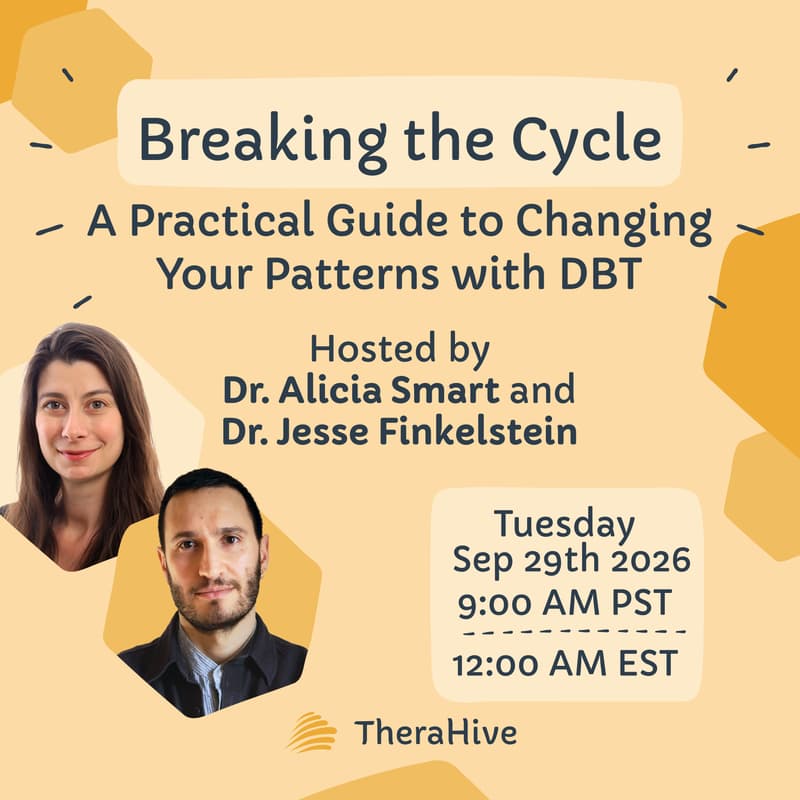 Breaking the Cycle

A Practical Guide to Changing Your Patterns with DBT

Hosted by
Dr. Alicia Smart and
Dr. Jesse Finkelstein

Tuesday
Sep 29th 2026
9:00 AM PST
12:00 AM EST

TheraHive